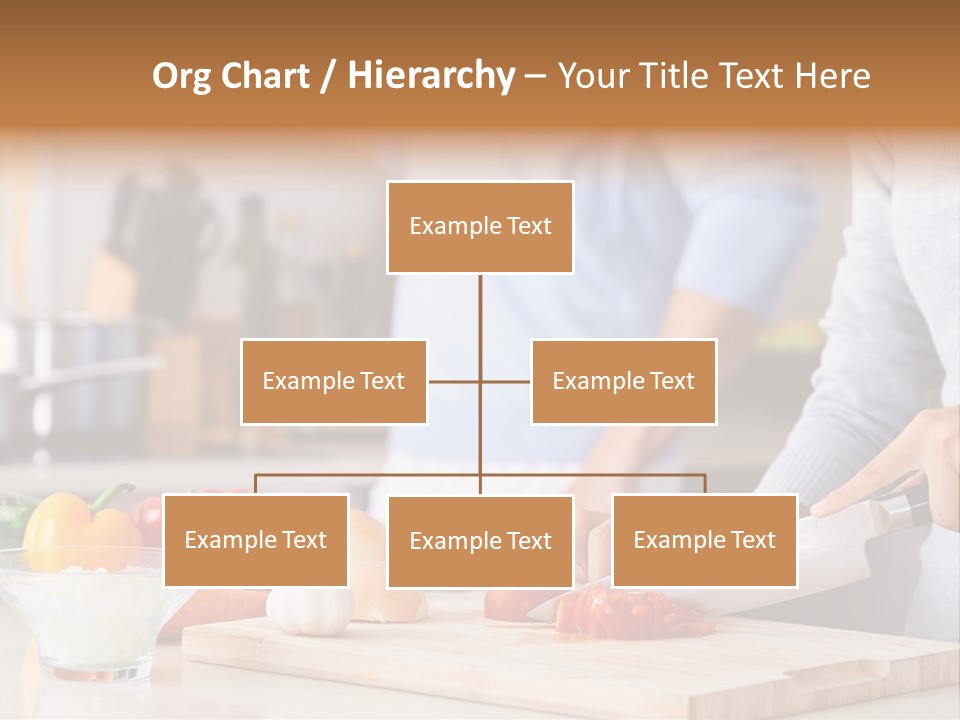 Org Chart / Hierarchy – Your Title Text Here

Example Text

Example Text

Example Text

Example Text

Example Text

Example Text